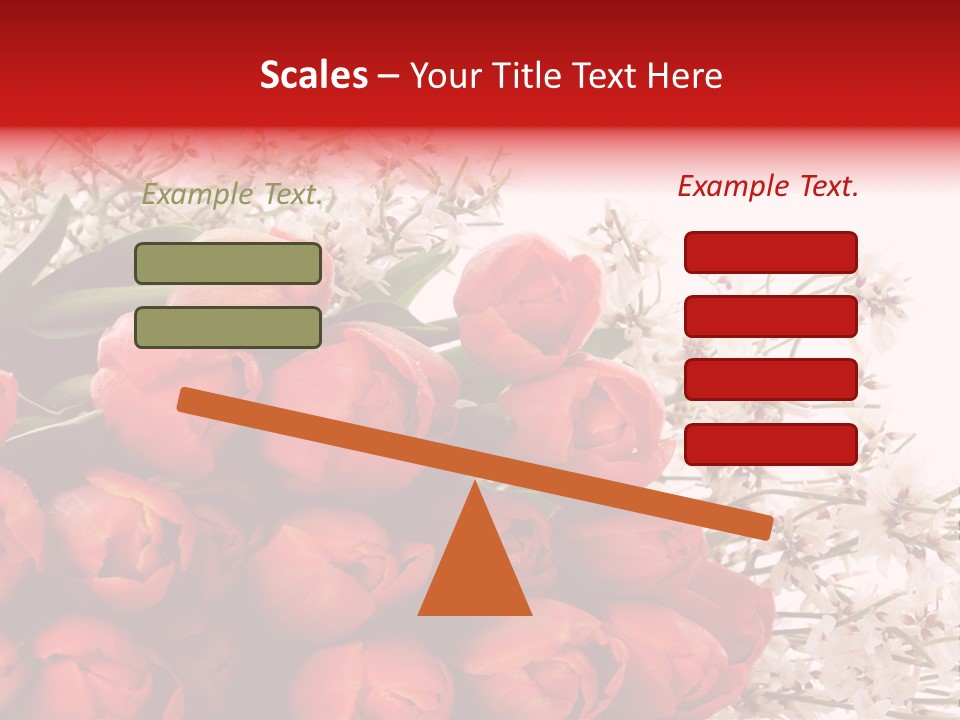 Scales – Your Title Text Here

Example Text.

Example Text.